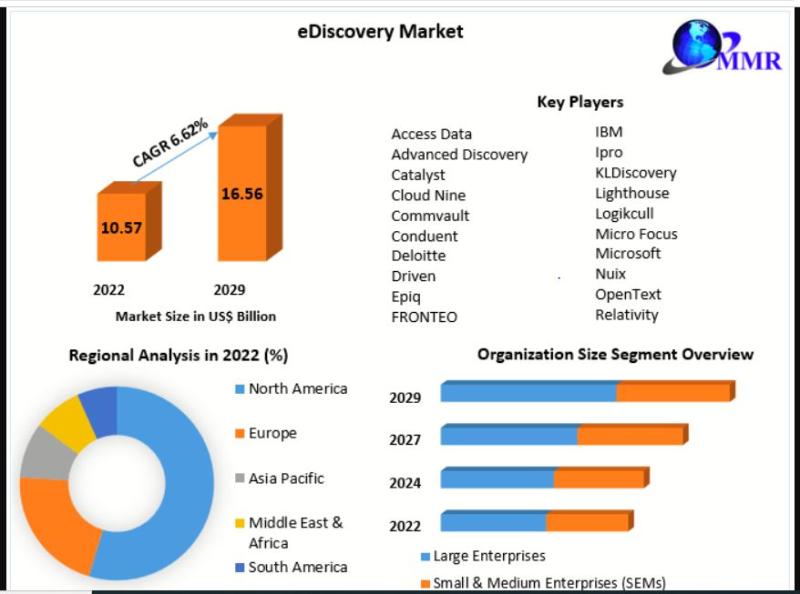 eDiscovery Market

MMR

CAGR 6.62%

10.57

16.56

2022

2029

Market Size in US$ Billion

Key Players

Access Data
Advanced Discovery
Catalyst
Cloud Nine
Commvault
Conduent
Deloitte
Driven
Epiq
FRONTEO

IBM
Ipro
KLDiscovery
Lighthouse
Logikcull
Micro Focus
Microsoft
Nuix
OpenText
Relativity

Regional Analysis in 2022 (%)

North America

Europe

Asia Pacific

Middle East & Africa

South America

Organization Size Segment Overview

2029

2027

2024

2022

Large Enterprises

Small & Medium Enterprises (SEMs)